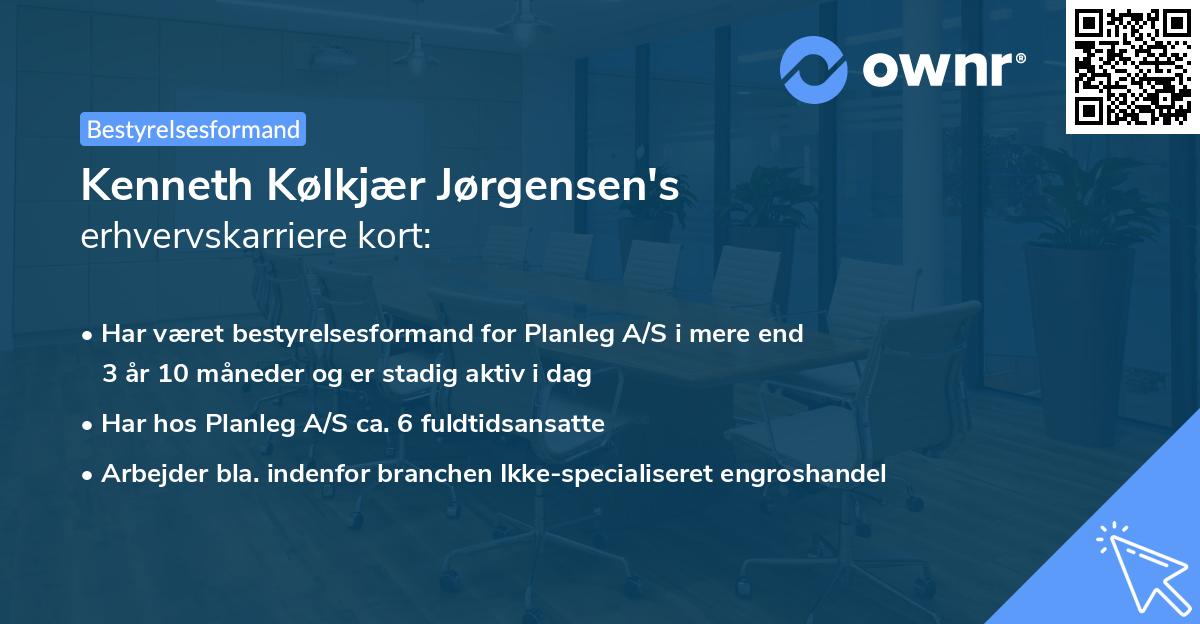 ownr®

Bestyrelsesformand

Kenneth Kølkjær Jørgensen's erhvervskarriere kort:

• Har været bestyrelsesformand for Planleg A/S i mere end 3 år 10 måneder og er stadig aktiv i dag
• Har hos Planleg A/S ca. 6 fuldtidsansatte
• Arbejder bla. indenfor branchen Ikke-specialiseret engroshandel